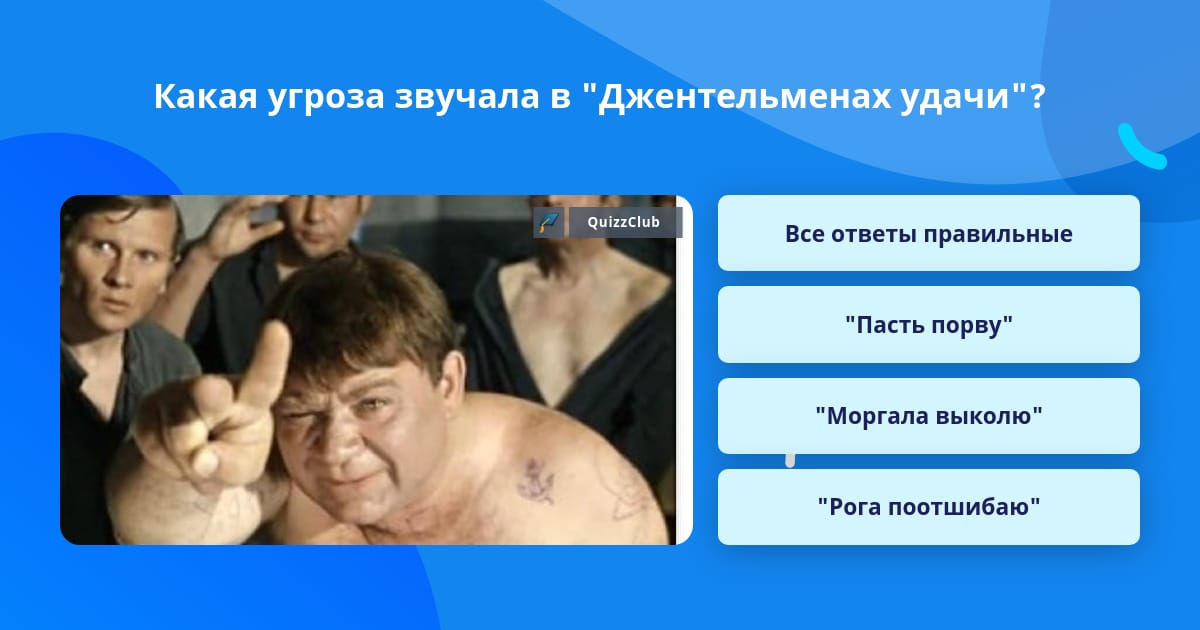 Какая угроза звучала в "Джентельменах удачи"?

QuizzClub

Все ответы правильные

"Пасть порву"

"Моргала выколю"

"Рога поотшибаю"